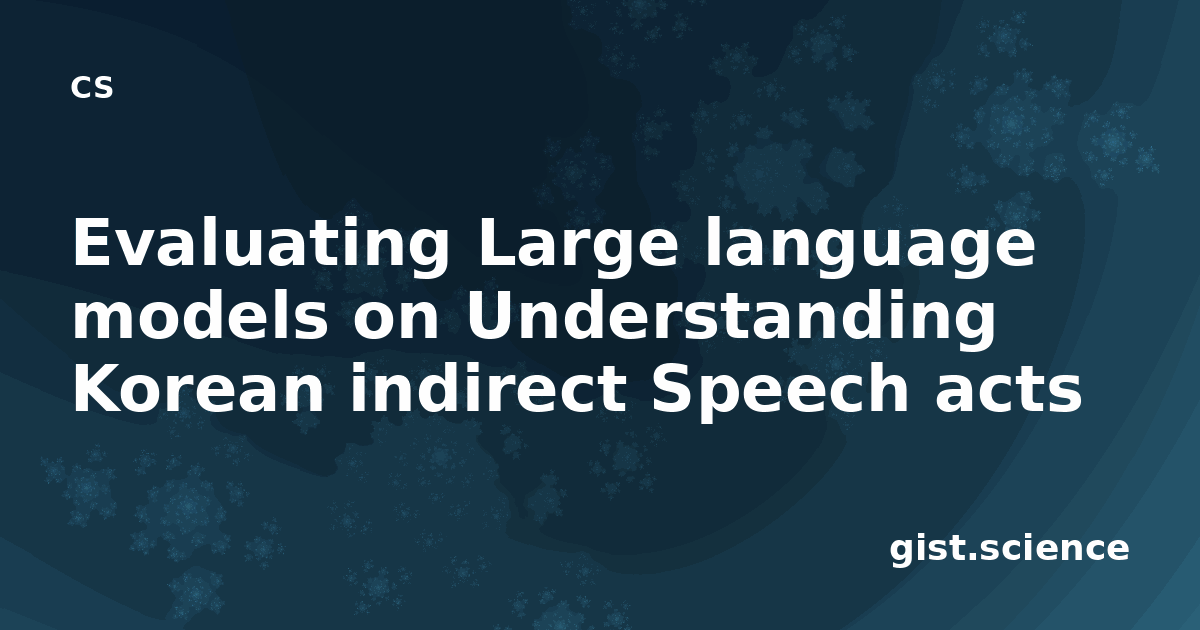 cs

Evaluating Large language models on Understanding Korean indirect Speech acts

gist.science